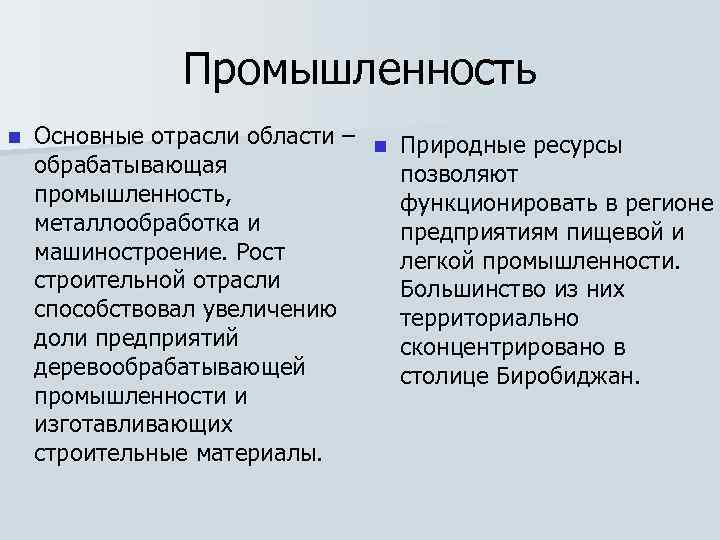 Промышленность

Основные отрасли области – обрабатывающая промышленность, металлообработка и машиностроение. Рост строительной отрасли способствовал увеличению доли предприятий деревообрабатывающей промышленности и изготавливающих строительные материалы.

Природные ресурсы позволяют функционировать в регионе предприятиям пищевой и легкой промышленности. Большинство из них территориально сконцентрировано в столице Биробиджан.